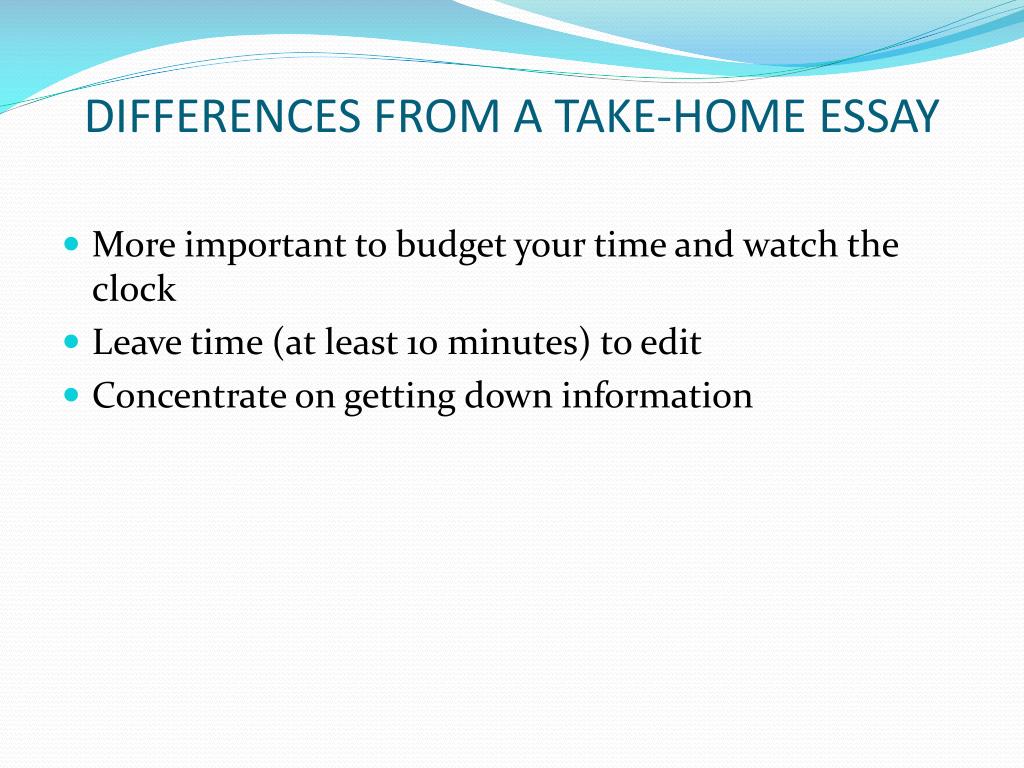 DIFFERENCES FROM A TAKE-HOME ESSAY

- More important to budget your time and watch the clock
- Leave time (at least 10 minutes) to edit
- Concentrate on getting down information